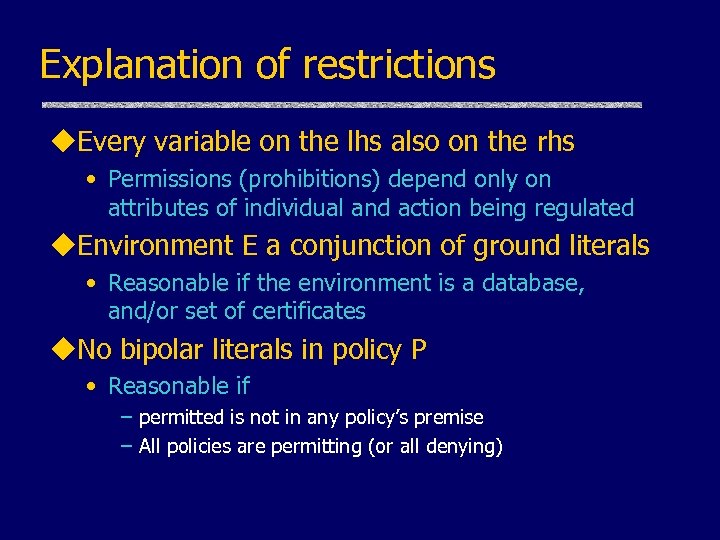 Explanation of restrictions

◆Every variable on the lhs also on the rhs

• Permissions (prohibitions) depend only on attributes of individual and action being regulated

◆Environment E a conjunction of ground literals

• Reasonable if the environment is a database, and/or set of certificates

◆No bipolar literals in policy P

• Reasonable if

– permitted is not in any policy's premise

– All policies are permitting (or all denying)